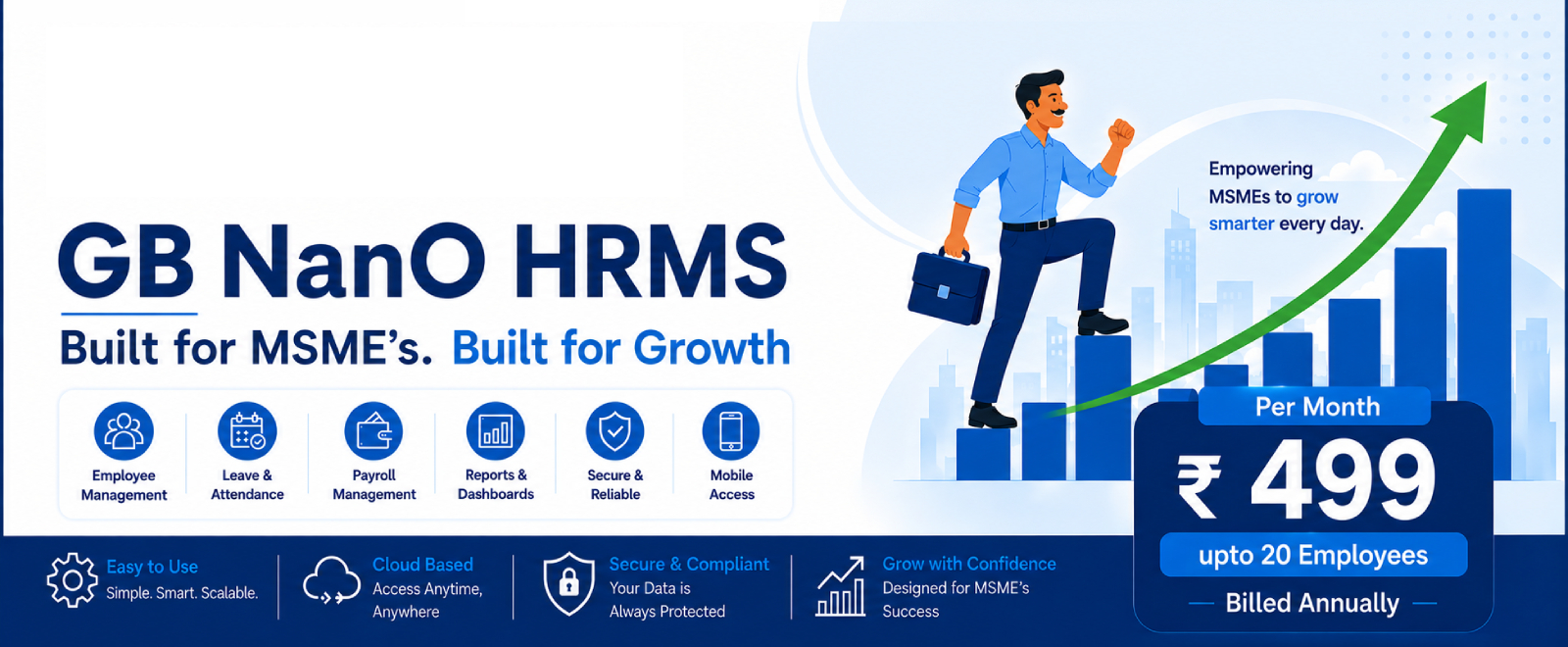 GB NanO HRMS

Built for MSME's. Built for Growth

Employee Management

Leave & Attendance

Payroll Management

Reports & Dashboards

Secure & Reliable

Mobile Access

Empowering MSMEs to grow smarter every day.

Per Month

₹ 499

upto 20 Employees

Billed Annually

Easy to Use
Simple. Smart. Scalable.

Cloud Based
Access Anytime, Anywhere

Secure & Compliant
Your Data is Always Protected

Grow with Confidence
Designed for MSME's Success